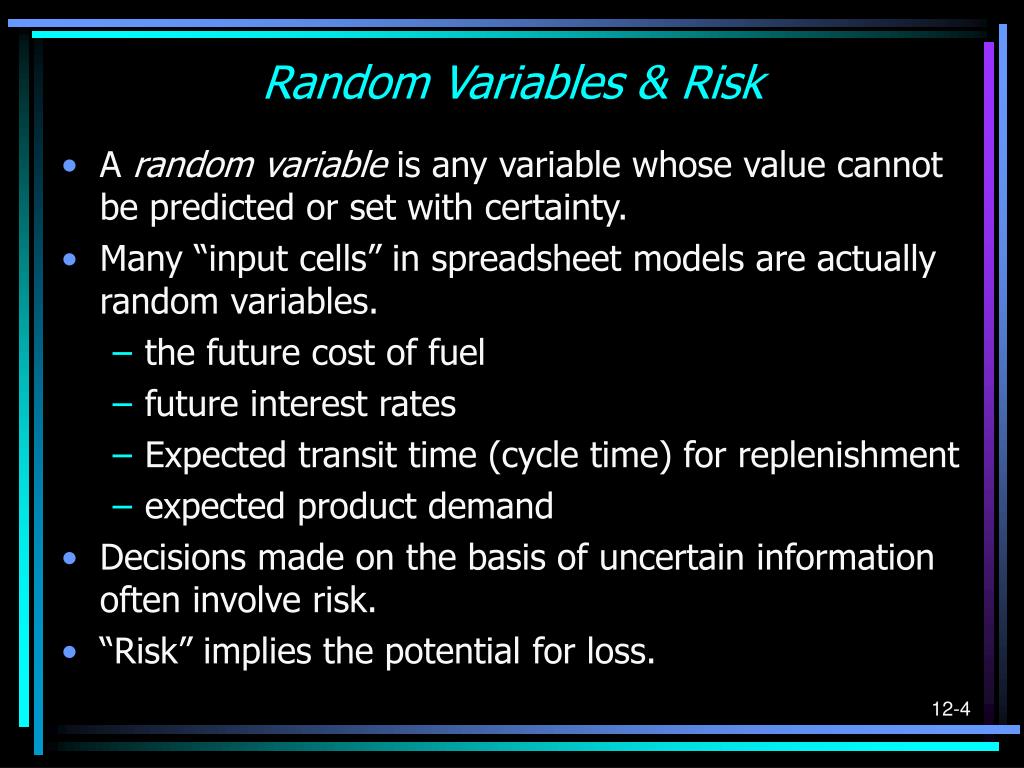 Random Variables & Risk

• A random variable is any variable whose value cannot be predicted or set with certainty.
• Many “input cells” in spreadsheet models are actually random variables.
– the future cost of fuel
– future interest rates
– Expected transit time (cycle time) for replenishment
– expected product demand
• Decisions made on the basis of uncertain information often involve risk.
• “Risk” implies the potential for loss.

12-4